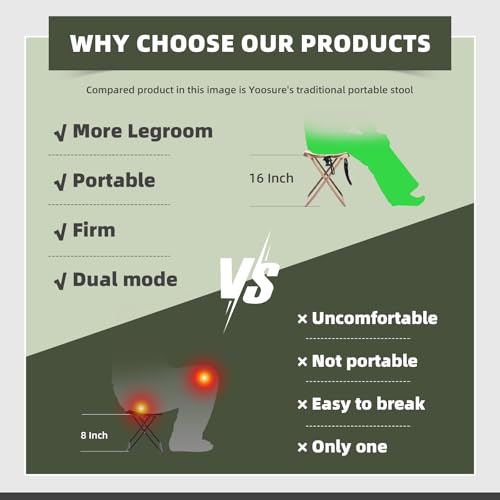 WHY CHOOSE OUR PRODUCTS

Compared product in this image is Yoosure's traditional portable stool

√ More Legroom

√ Portable

√ Firm

√ Dual mode

16 Inch

VS

× Uncomfortable

× Not portable

× Easy to break

× Only one

8 Inch